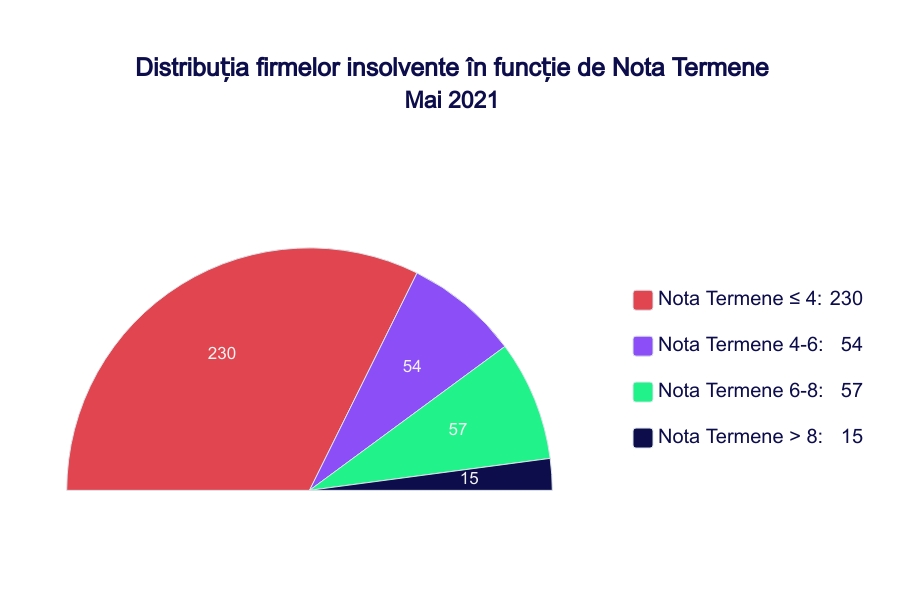 Distribuția firmelor insolvente în funcție de Nota Termene
Mai 2021

230
54
57
15

Nota Termene ≤ 4: 230
Nota Termene 4-6: 54
Nota Termene 6-8: 57
Nota Termene > 8: 15